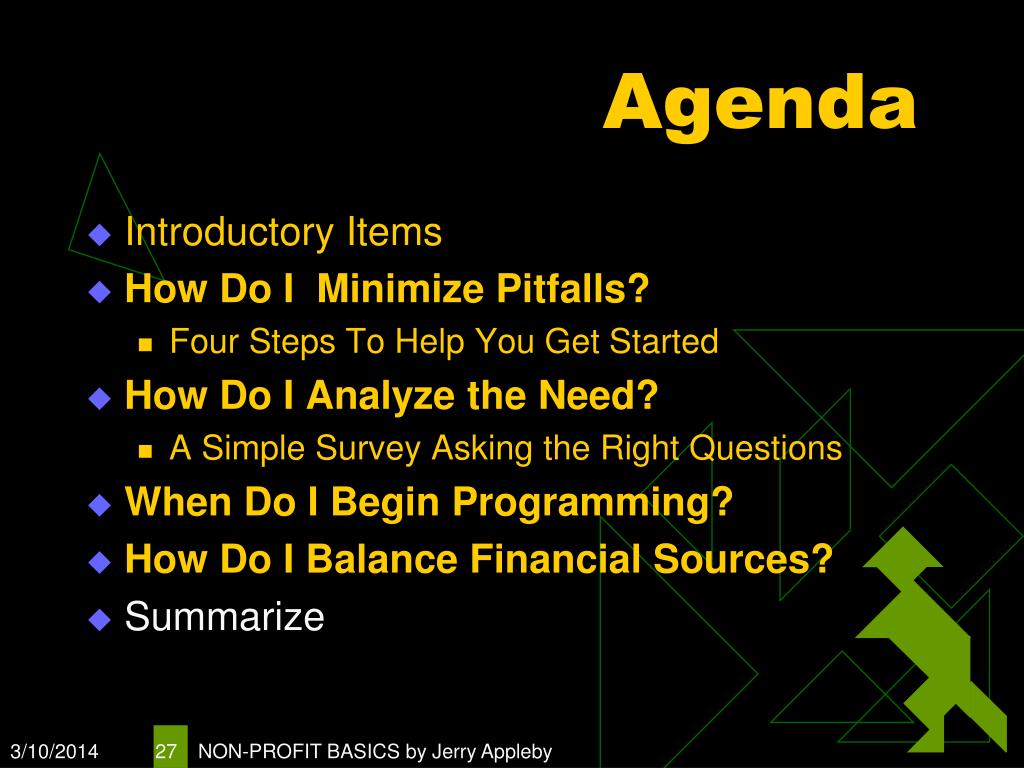 Agenda

Introductory Items

How Do I  Minimize Pitfalls?

Four Steps To Help You Get Started

How Do I Analyze the Need?

A Simple Survey Asking the Right Questions

When Do I Begin Programming?

How Do I Balance Financial Sources?

Summarize

3/10/2014

27

NON-PROFIT BASICS by Jerry Appleby